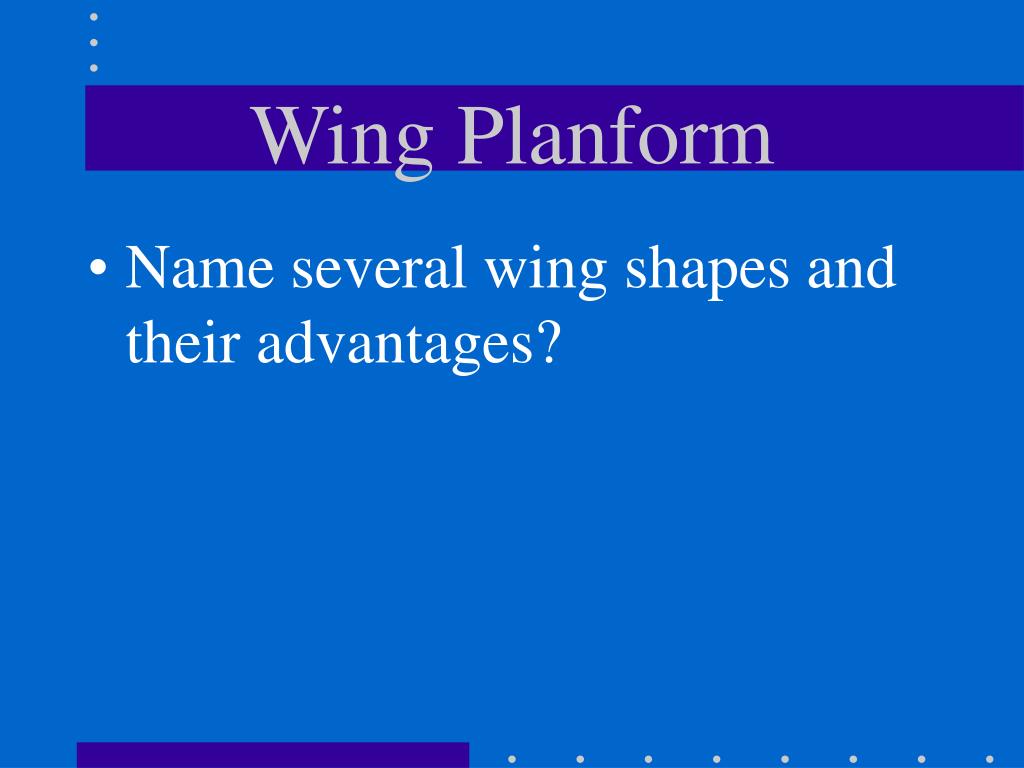 Wing Planform

• Name several wing shapes and their advantages?